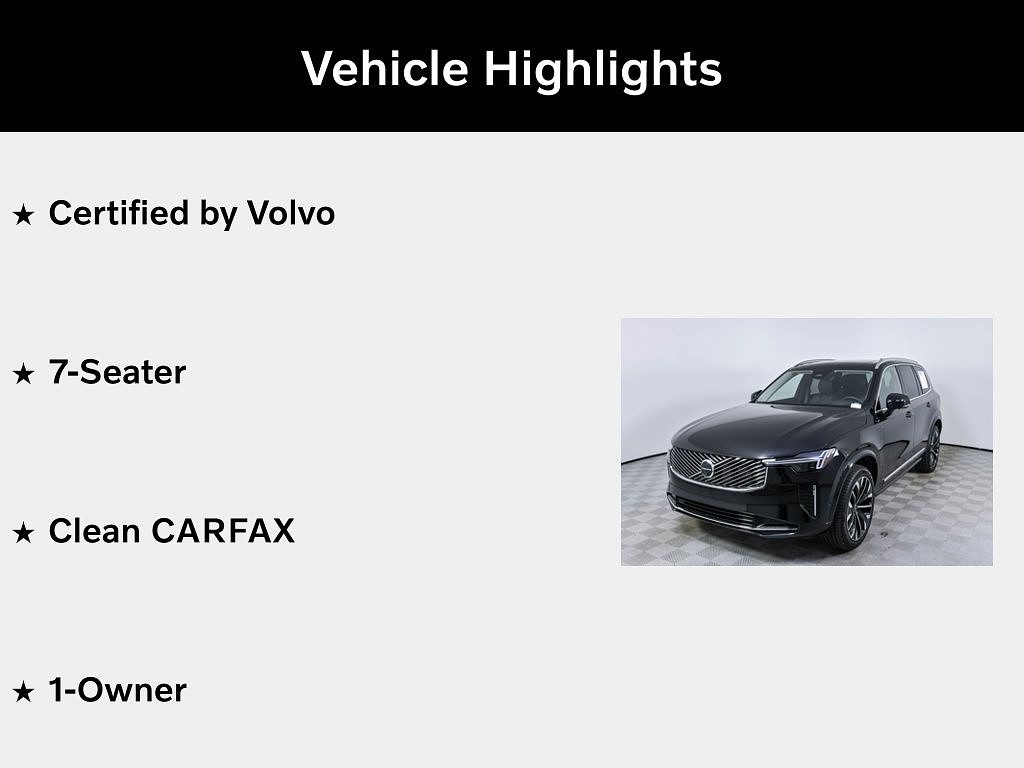 Vehicle Highlights

★ Certified by Volvo

★ 7-Seater

★ Clean CARFAX

★ 1-Owner